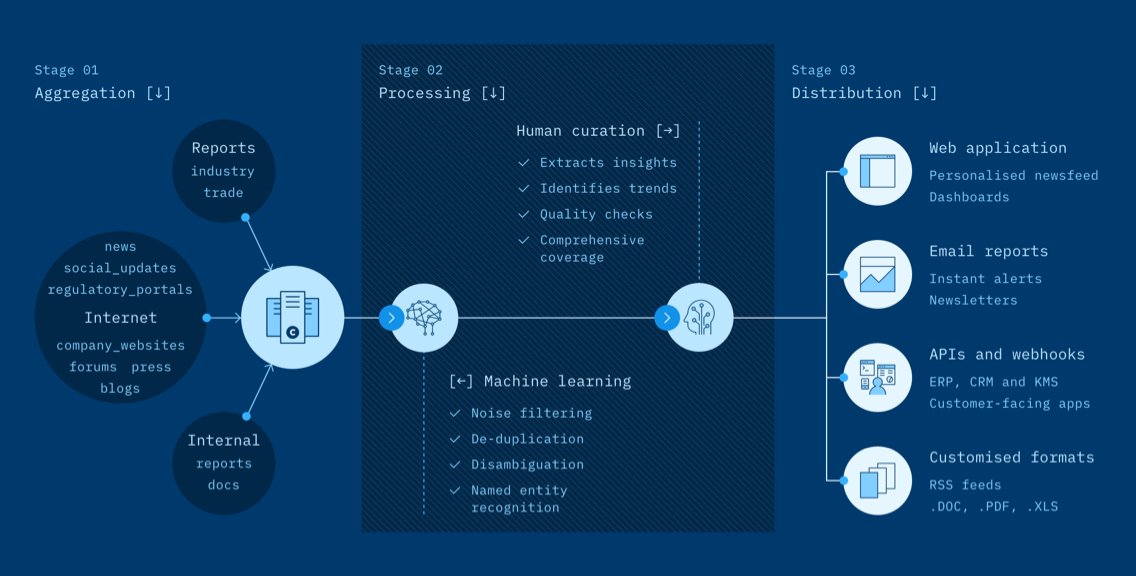 Stage 01
Aggregation [↓]

Reports
industry
trade

news
social_updates
regulatory_portals
Internet
company_websites
forums press
blogs

Internal
reports
docs

Stage 02
Processing [↓]

Human curation [→]
✓ Extracts insights
✓ Identifies trends
✓ Quality checks
✓ Comprehensive coverage

[←] Machine learning
✓ Noise filtering
✓ De-duplication
✓ Disambiguation
✓ Named entity recognition

Stage 03
Distribution [↓]

Web application
Personalised newsfeed
Dashboards

Email reports
Instant alerts
Newsletters

APIs and webhooks
ERP, CRM and KMS
Customer-facing apps

Customised formats
RSS feeds
.DOC, .PDF, .XLS